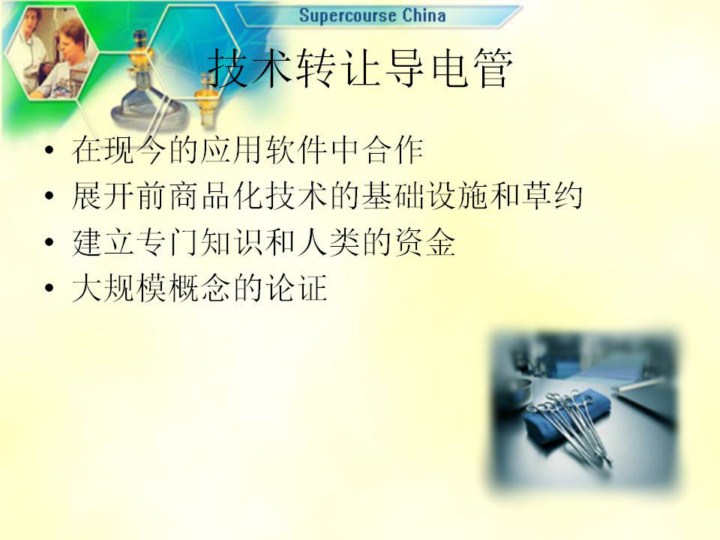 Supercourse China

技术转让导电管

• 在现今的应用软件中合作
• 展开前商品化技术的基础设施和草约
• 建立专门知识和人类的资金
• 大规模概念的论证